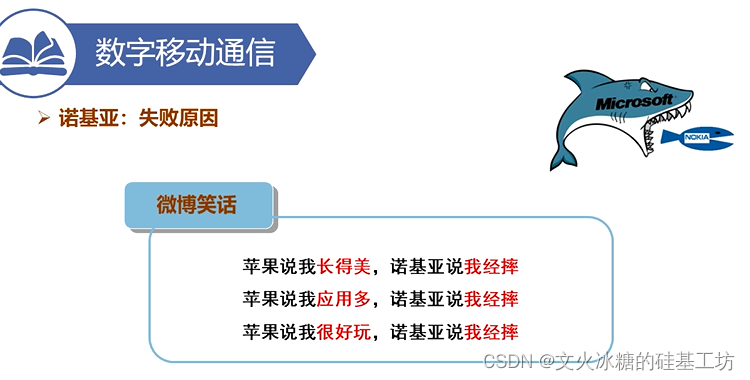 数字移动通信

➢ 诺基亚：失败原因

Microsoft

NOKIA

微博笑话

苹果说我长得美，诺基亚说我经摔

苹果说我应用多，诺基亚说我经摔

苹果说我很好玩，诺基亚说我经摔

CSDN @文火冰糖的硅基工坊